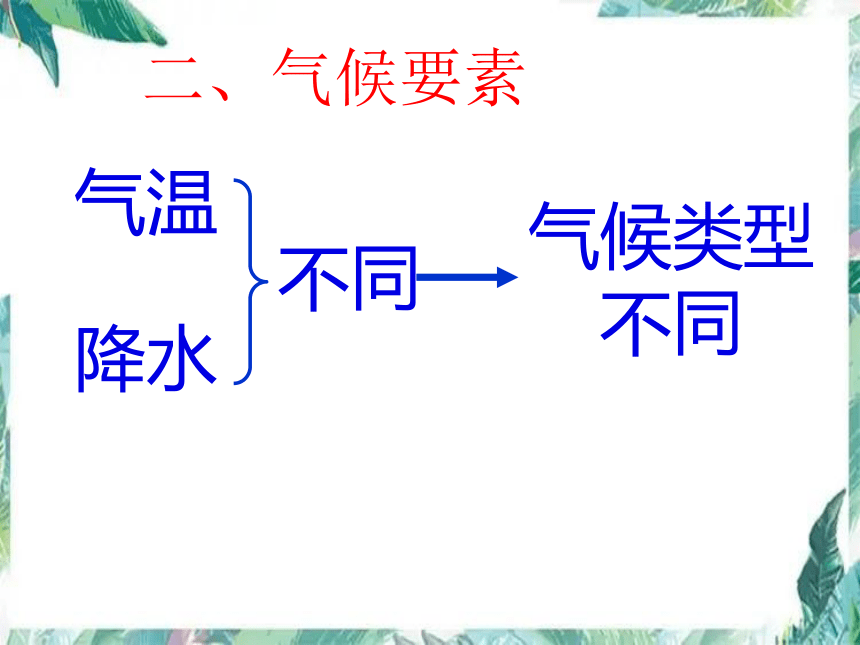 二、气候要素

气温
降水
不同
气候类型不同